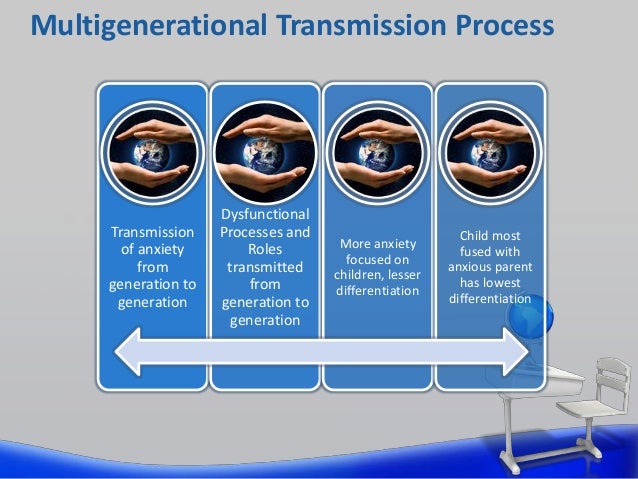 Multigenerational Transmission Process

Transmission of anxiety from generation to generation

Dysfunctional Processes and Roles transmitted from generation to generation

More anxiety focused on children, lesser differentiation

Child most fused with anxious parent has lowest differentiation